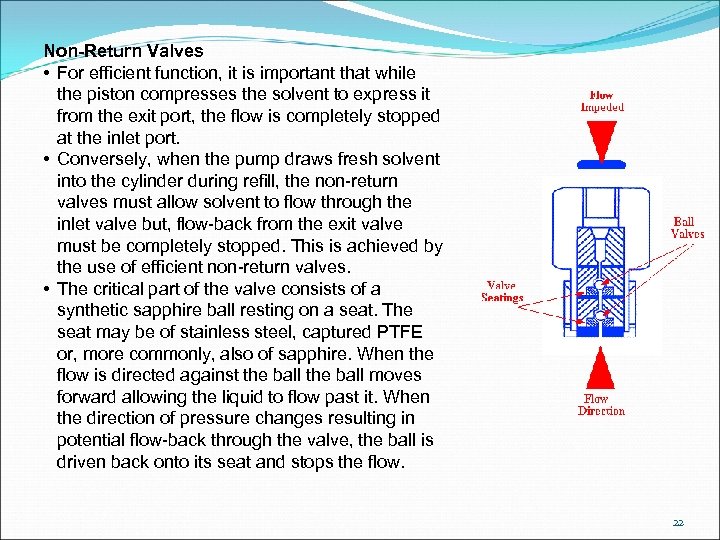 Non-Return Valves

• For efficient function, it is important that while the piston compresses the solvent to express it from the exit port, the flow is completely stopped at the inlet port.

• Conversely, when the pump draws fresh solvent into the cylinder during refill, the non-return valves must allow solvent to flow through the inlet valve but, flow-back from the exit valve must be completely stopped. This is achieved by the use of efficient non-return valves.

• The critical part of the valve consists of a synthetic sapphire ball resting on a seat. The seat may be of stainless steel, captured PTFE or, more commonly, also of sapphire. When the flow is directed against the ball the ball moves forward allowing the liquid to flow past it. When the direction of pressure changes resulting in potential flow-back through the valve, the ball is driven back onto its seat and stops the flow.

Flow Impeded

Ball Valves

Valve Seatings

Flow Direction

22